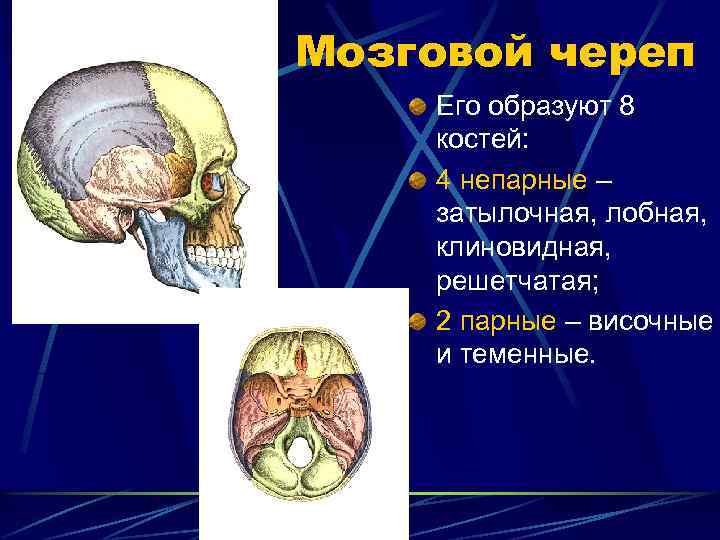 Мозговой череп

Его образуют 8 костей:

4 непарные – затылочная, лобная, клиновидная, решетчатая;

2 парные – височные и теменные.